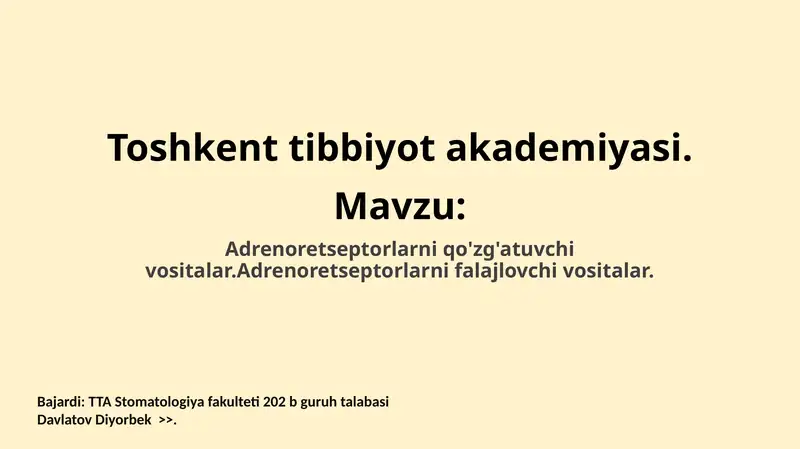 Toshkent tibbiyot akademiyasi.

Mavzu:

Adrenoretseptorlarni qo'zg'atuvchi vositalar.Adrenoretseptorlarni falajlovchi vositalar.

Bajardi: TTA Stomatologiya fakulteti 202 b guruh talabasi
Davlatov Diyorbek >>.